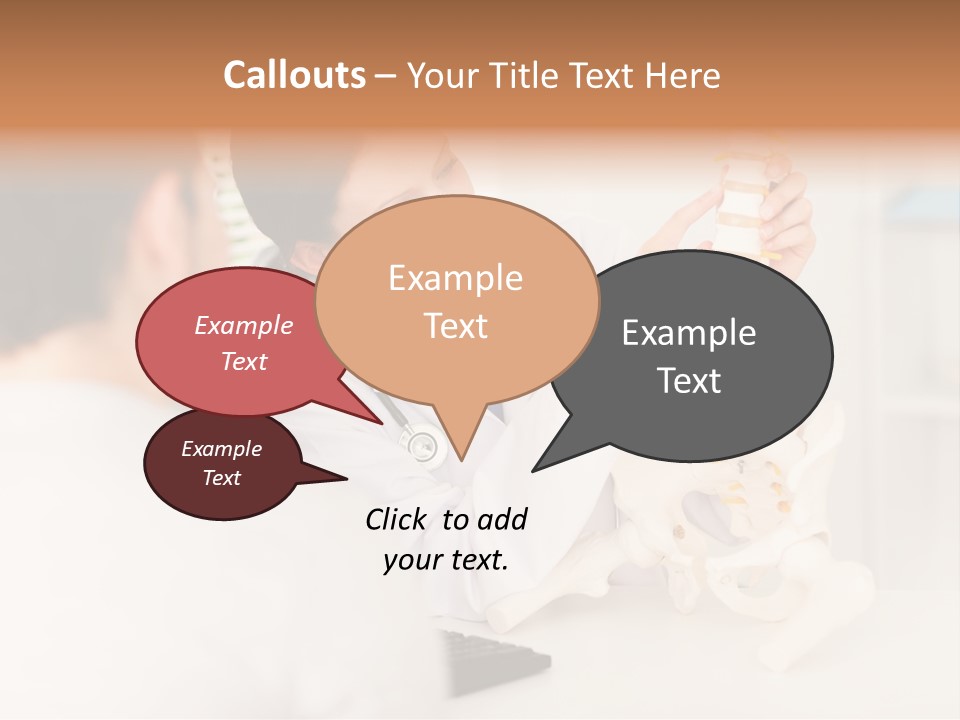 Callouts – Your Title Text Here

Example Text

Example Text

Example Text

Example Text

Click to add your text.